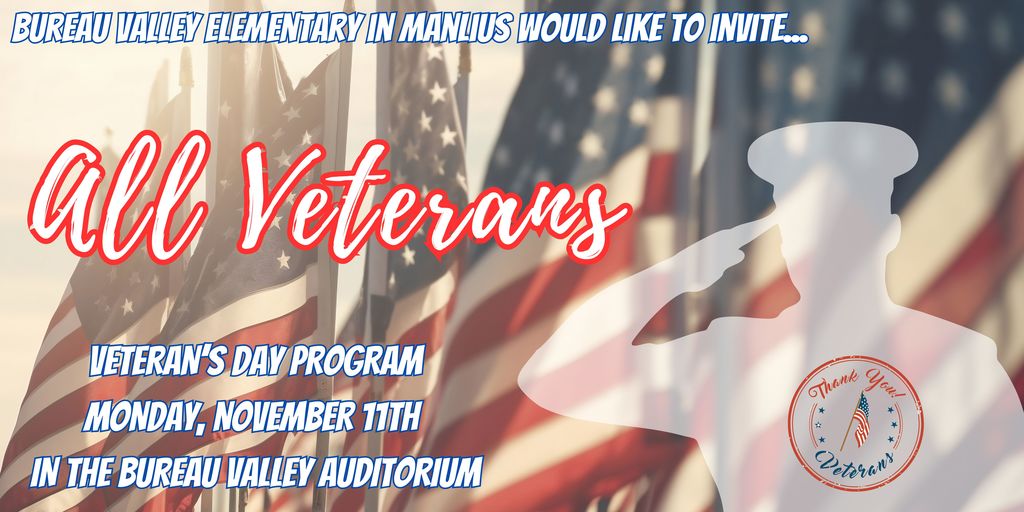 BUREAU VALLEY ELEMENTARY IN MANLIUS WOULD LIKE TO INVITE...

All Veterans

VETERAN'S DAY PROGRAM
MONDAY, NOVEMBER 11TH
IN THE BUREAU VALLEY AUDITORIUM

Thank You!
Veterans